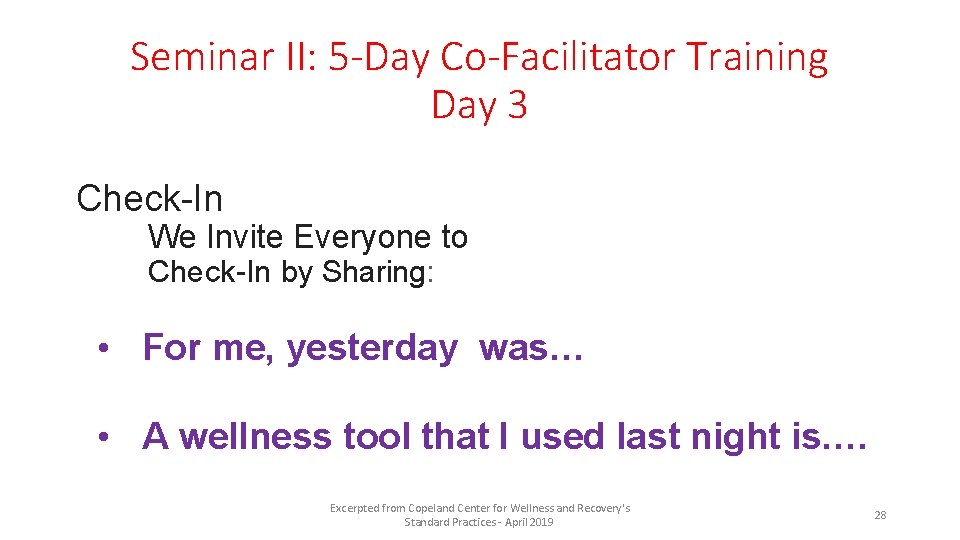 Seminar II: 5-Day Co-Facilitator Training
Day 3

Check-In

We Invite Everyone to Check-In by Sharing:

• For me, yesterday was…

• A wellness tool that I used last night is….

Excerpted from Copeland Center for Wellness and Recovery's Standard Practices - April 2019

28